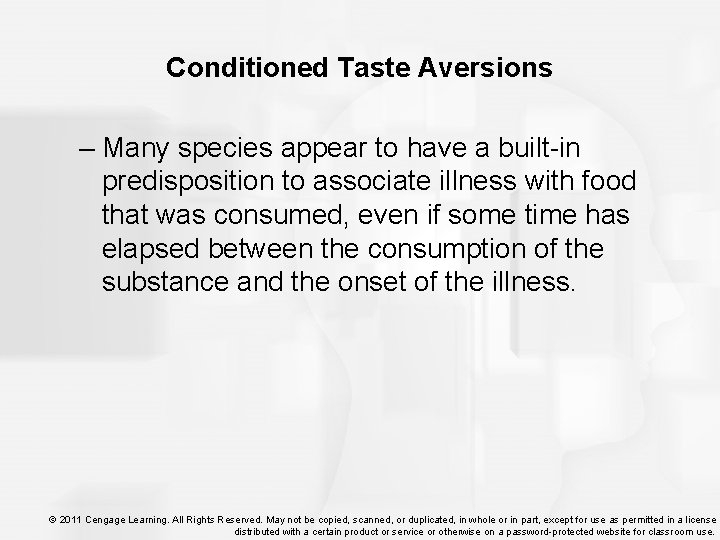 Conditioned Taste Aversions

– Many species appear to have a built-in predisposition to associate illness with food that was consumed, even if some time has elapsed between the consumption of the substance and the onset of the illness.

© 2011 Cengage Learning. All Rights Reserved. May not be copied, scanned, or duplicated, in whole or in part, except for use as permitted in a license distributed with a certain product or service or otherwise on a password-protected website for classroom use.